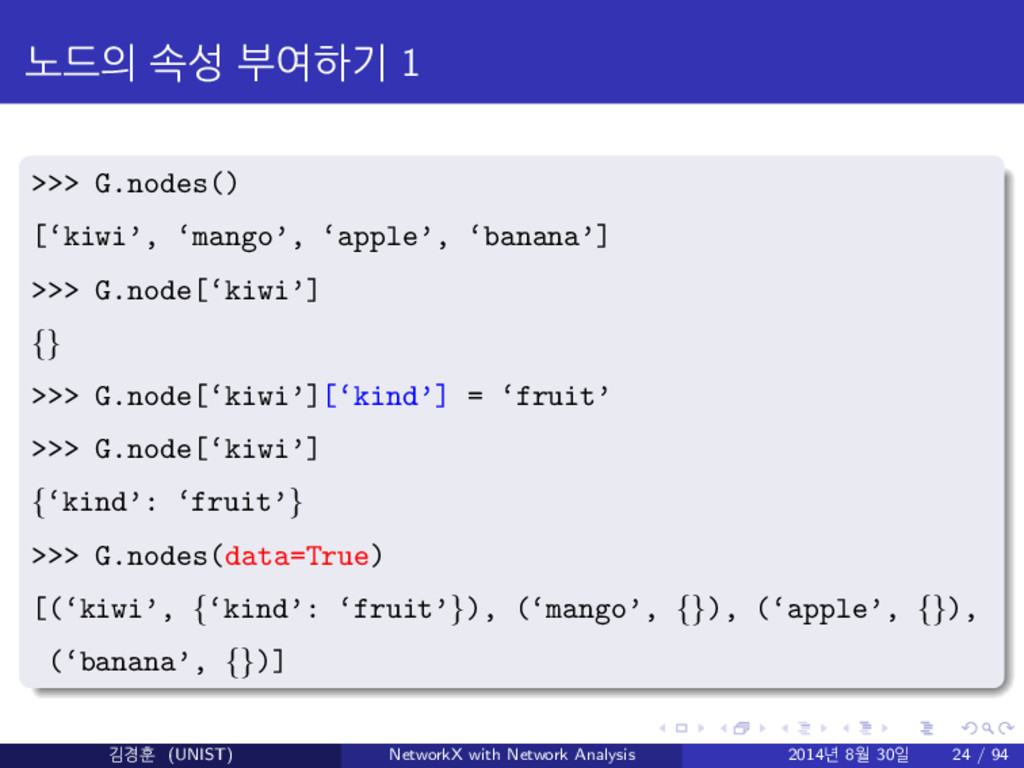 노드의 속성 부여하기 1

>>> G.nodes()
[‘kiwi’, ‘mango’, ‘apple’, ‘banana’]
>>> G.node[‘kiwi’]
{}
>>> G.node[‘kiwi’][‘kind’] = ‘fruit’
>>> G.node[‘kiwi’]
{‘kind’: ‘fruit’}
>>> G.nodes(data=True)
[(‘kiwi’, {‘kind’: ‘fruit’}), (‘mango’, {}), (‘apple’, {}), (‘banana’, {})]

김경훈 (UNIST) NetworkX with Network Analysis 2014년 8월 30일 24 / 94